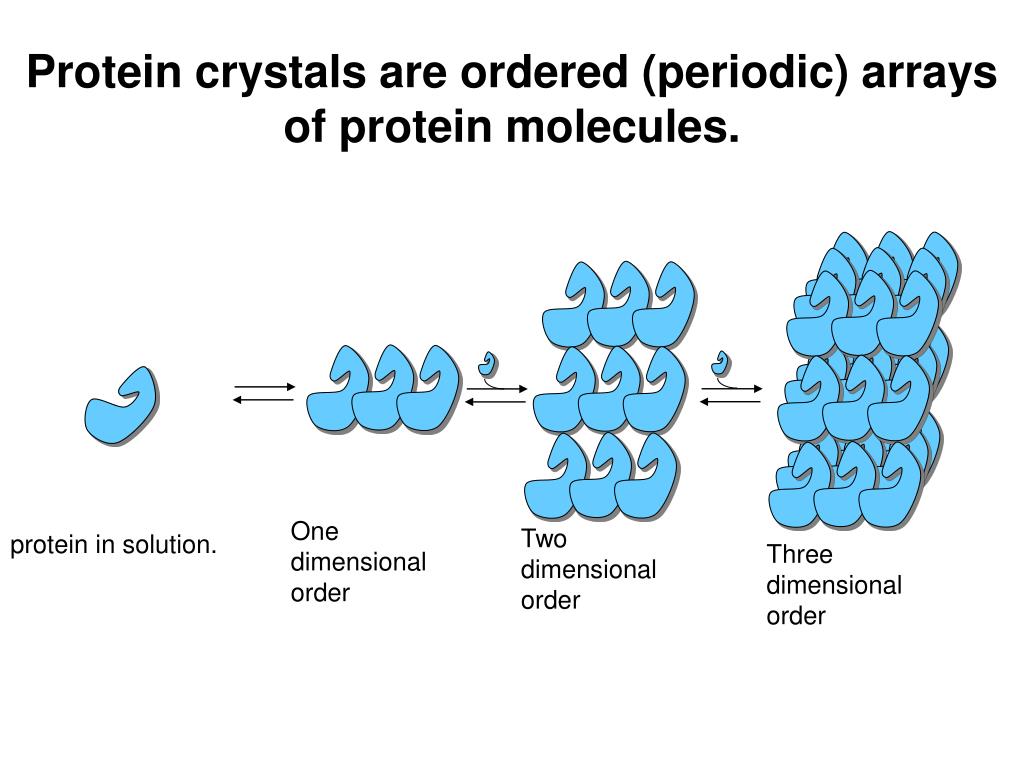 Protein crystals are ordered (periodic) arrays of protein molecules.

protein in solution.

One dimensional order

Two dimensional order

Three dimensional order